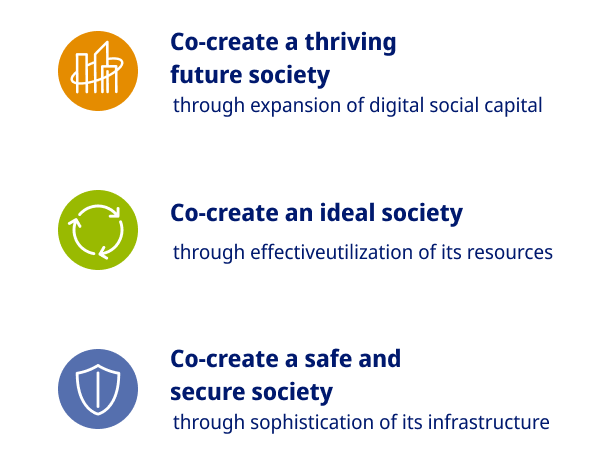 Co-create a thriving future society
through expansion of digital social capital

Co-create an ideal society
through effectiveutilization of its resources

Co-create a safe and secure society
through sophistication of its infrastructure